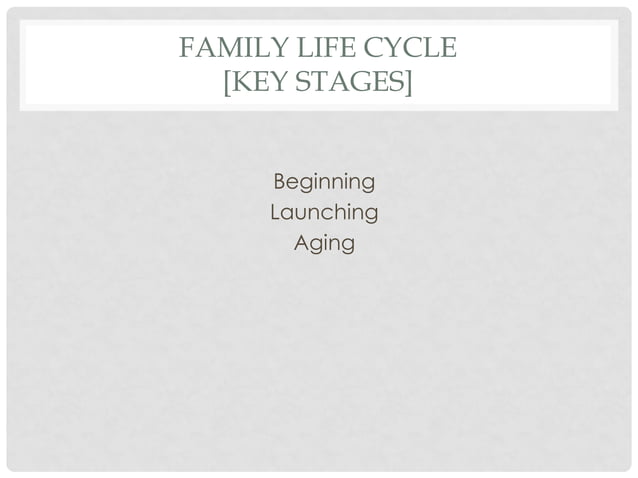 FAMILY LIFE CYCLE
[KEY STAGES]

Beginning
Launching
Aging